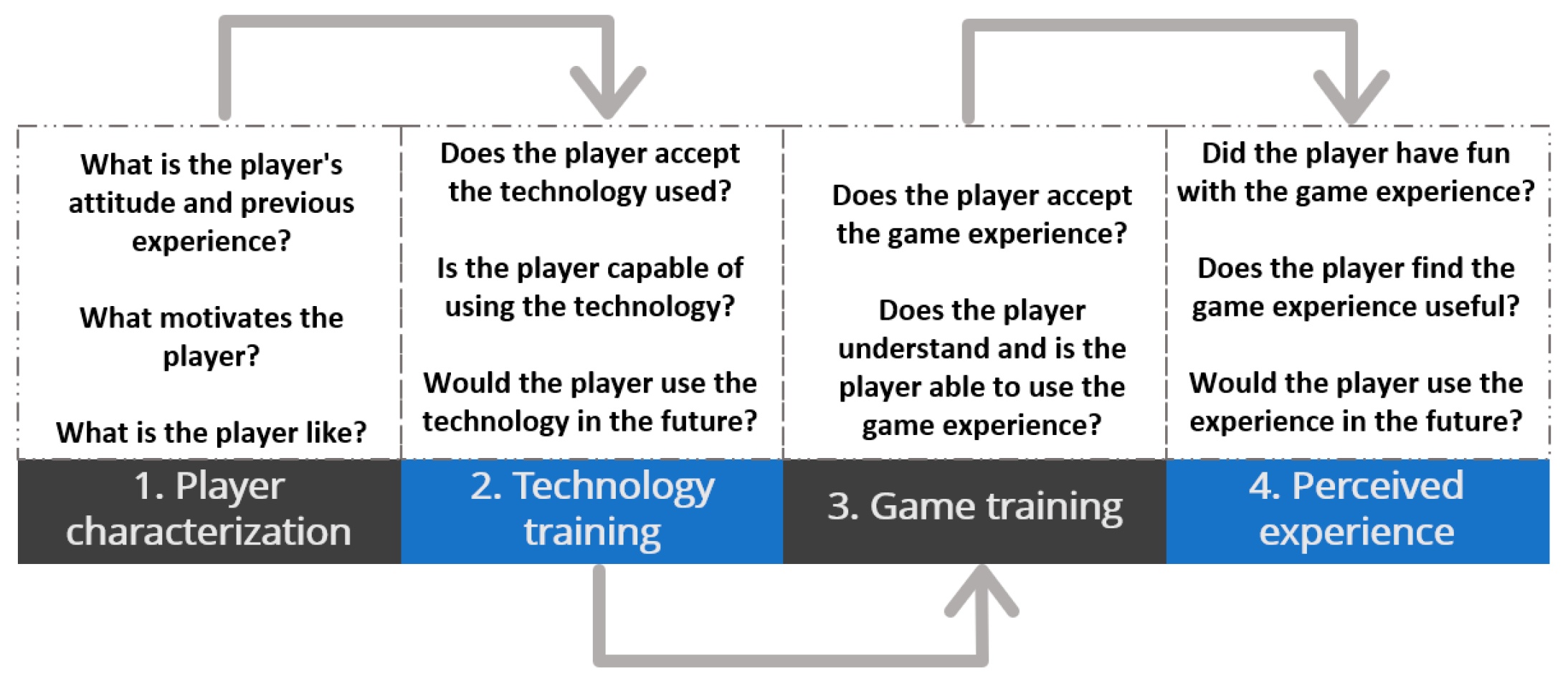 What is the player's attitude and previous experience?

What motivates the player?

What is the player like?

1. Player characterization

Does the player accept the technology used?

Is the player capable of using the technology?

Would the player use the technology in the future?

2. Technology training

Does the player accept the game experience?

Does the player understand and is the player able to use the game experience?

3. Game training

Did the player have fun with the game experience?

Does the player find the game experience useful?

Would the player use the experience in the future?

4. Perceived experience